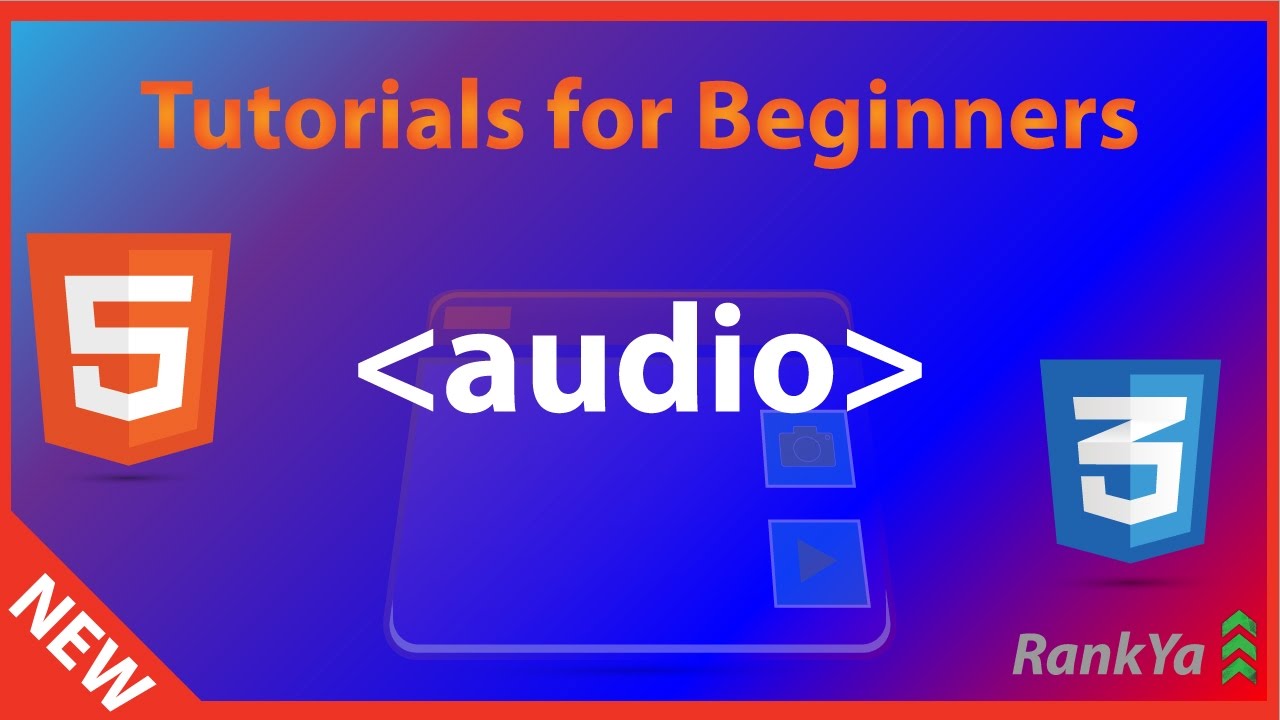 Tutorials for Beginners

5

<audio>

3

NEW

RankYa